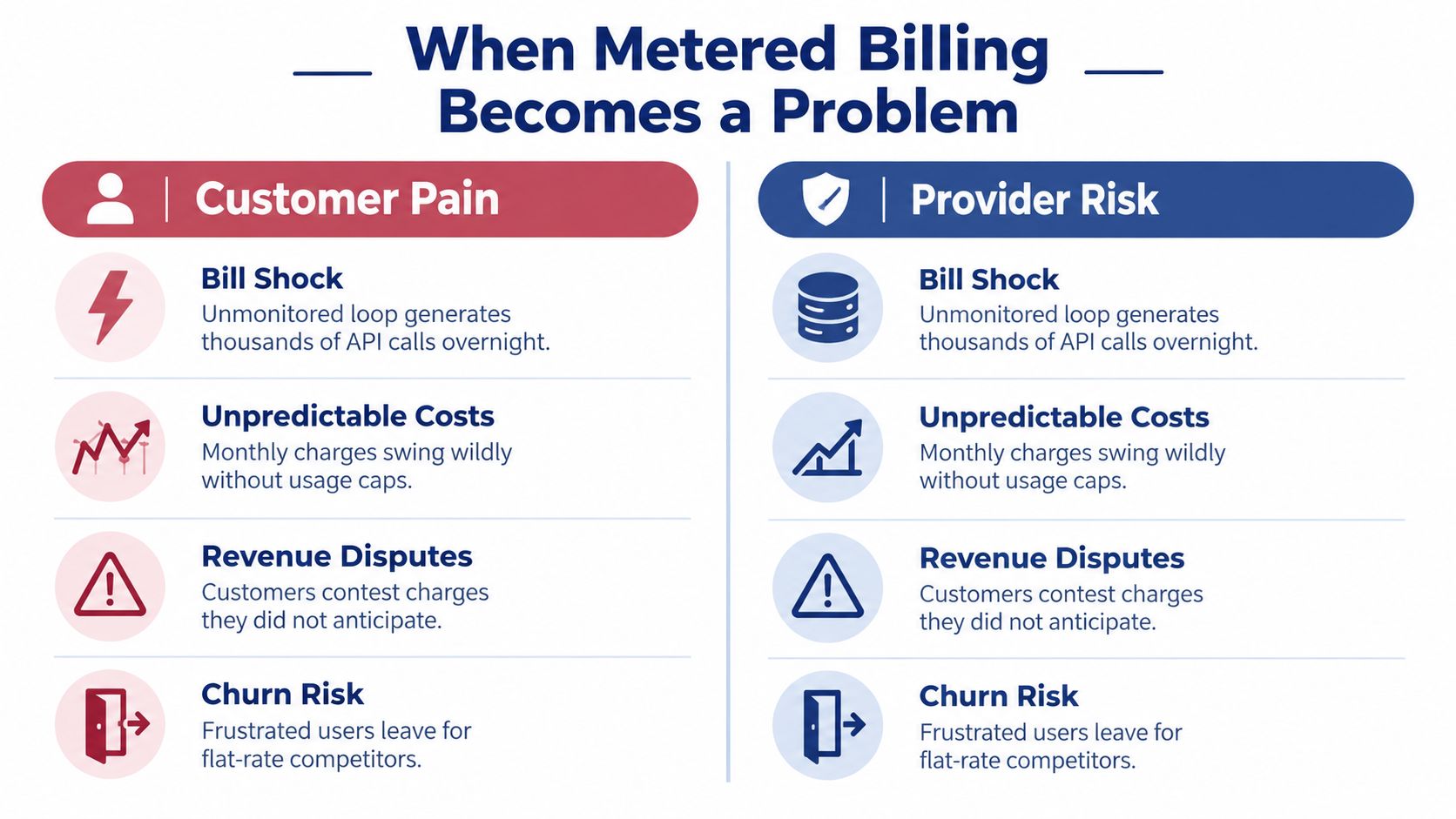 When Metered Billing Becomes a Problem

Customer Pain

Bill Shock
Unmonitored loop generates thousands of API calls overnight.

Unpredictable Costs
Monthly charges swing wildly without usage caps.

Revenue Disputes
Customers contest charges they did not anticipate.

Churn Risk
Frustrated users leave for flat-rate competitors.

Provider Risk

Bill Shock
Unmonitored loop generates thousands of API calls overnight.

Unpredictable Costs
Monthly charges swing wildly without usage caps.

Revenue Disputes
Customers contest charges they did not anticipate.

Churn Risk
Frustrated users leave for flat-rate competitors.